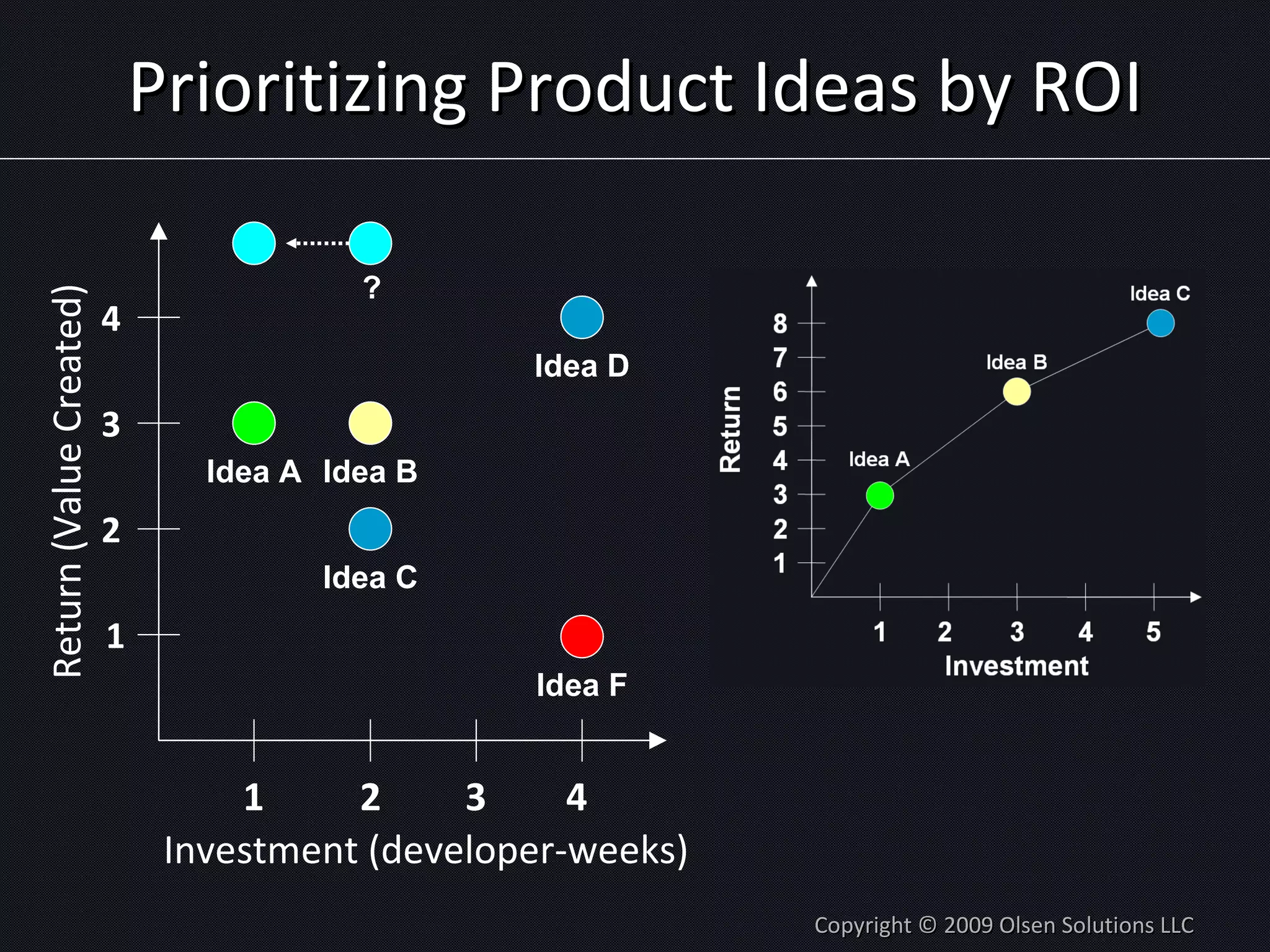 Prioritizing Product Ideas by ROI

Return (Value Created)

4
3
2
1

?

Idea D

Idea A

Idea B

Idea C

Idea F

1
2
3
4

Investment (developer-weeks)

Return

8
7
6
5
4
3
2
1

Idea C

Idea B

Idea A

1
2
3
4
5

Investment

Copyright © 2009 Olsen Solutions LLC